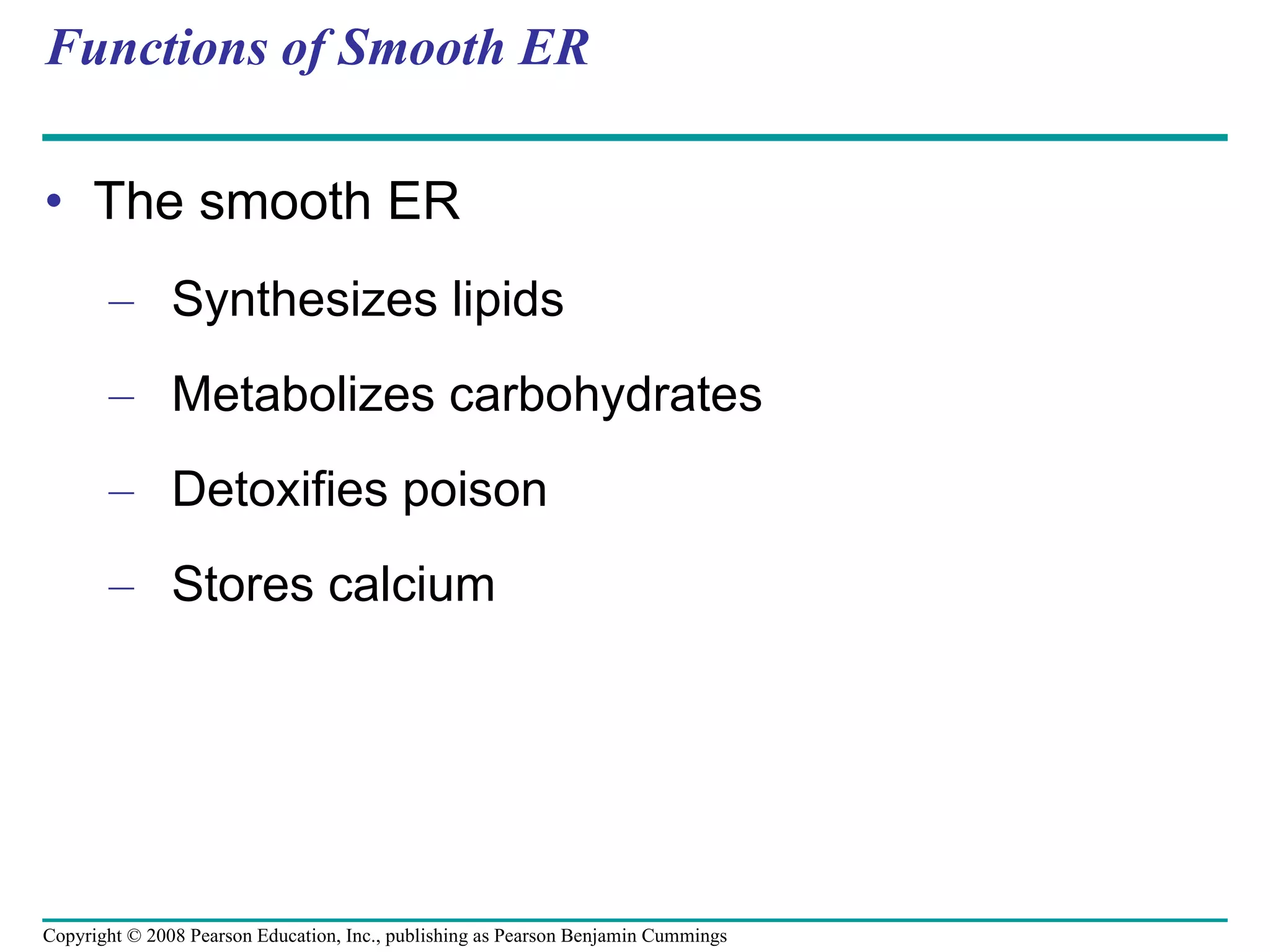 Functions of Smooth ER

• The smooth ER
– Synthesizes lipids
– Metabolizes carbohydrates
– Detoxifies poison
– Stores calcium

Copyright © 2008 Pearson Education, Inc., publishing as Pearson Benjamin Cummings